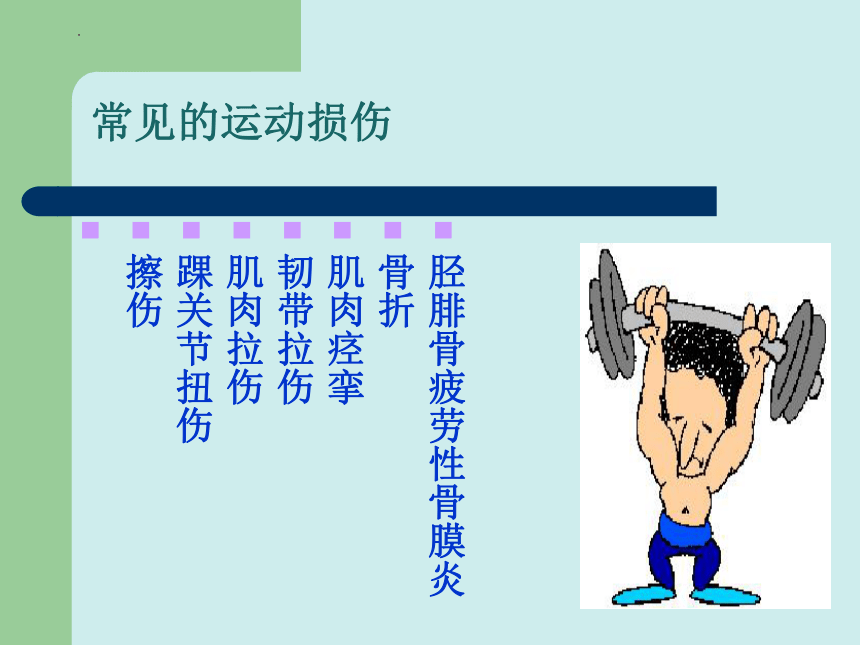 常见的运动损伤

擦伤

踝关节扭伤

肌肉拉伤

韧带拉伤

肌肉痉挛

骨折

胫腓骨疲劳性骨膜炎